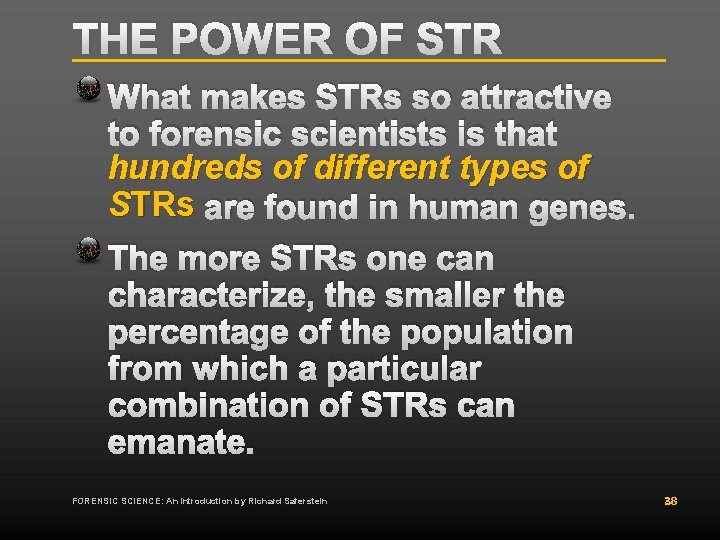 THE POWER OF STR

What makes STRs so attractive to forensic scientists is that hundreds of different types of STRs are found in human genes.

The more STRs one can characterize, the smaller the percentage of the population from which a particular combination of STRs can emanate.

FORENSIC SCIENCE: An Introduction by Richard Saferstein

38